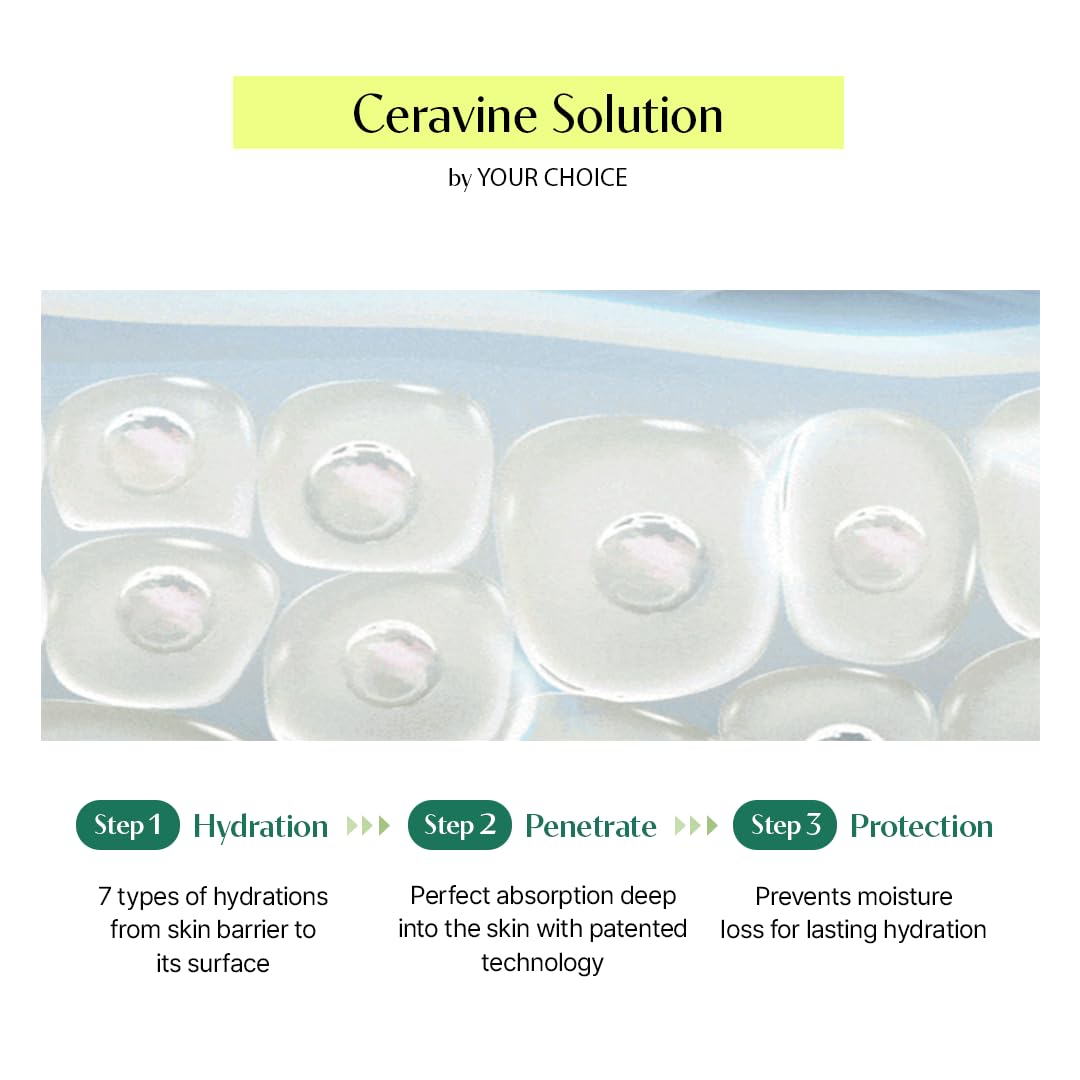 Ceravine Solution

by YOUR CHOICE

Step 1 Hydration

7 types of hydrations from skin barrier to its surface

Step 2 Penetrate

Perfect absorption deep into the skin with patented technology

Step 3 Protection

Prevents moisture loss for lasting hydration